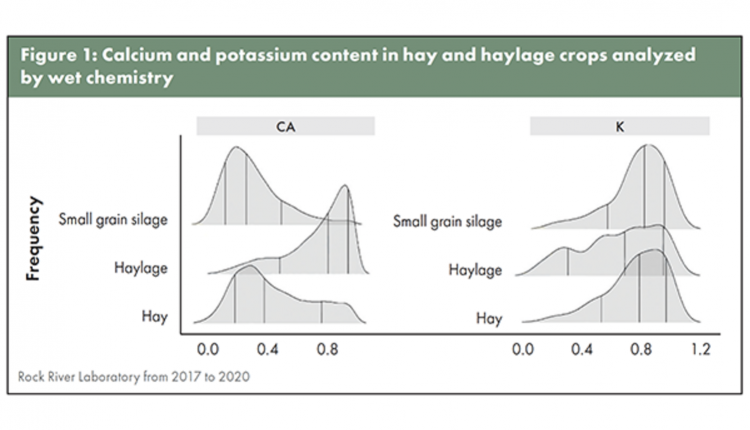 Figure 1: Calcium and potassium content in hay and haylage crops analyzed by wet chemistry

CA

Frequency

Small grain silage

Haylage

Hay

0.0 0.4 0.8

K

Small grain silage

Haylage

Hay

0.0 0.4 0.8 1.2

Rock River Laboratory from 2017 to 2020